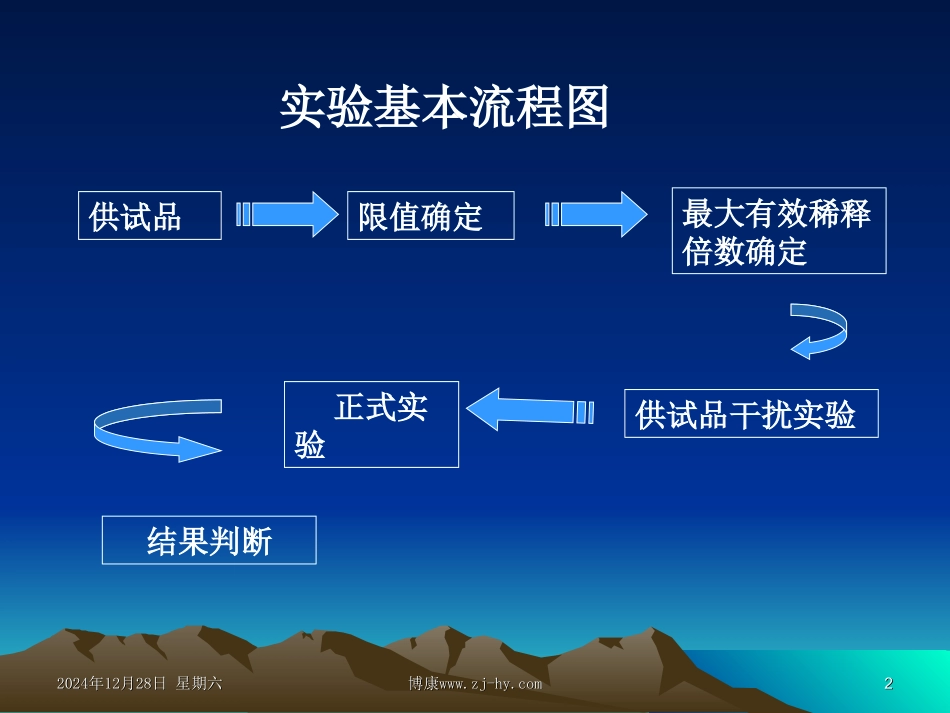 实验基本流程图

供试品

限值确定

最大有效稀释倍数确定

供试品干扰实验

正式实验

结果判断

2024年12月28日 星期六

博康www.zj-hy.com

2